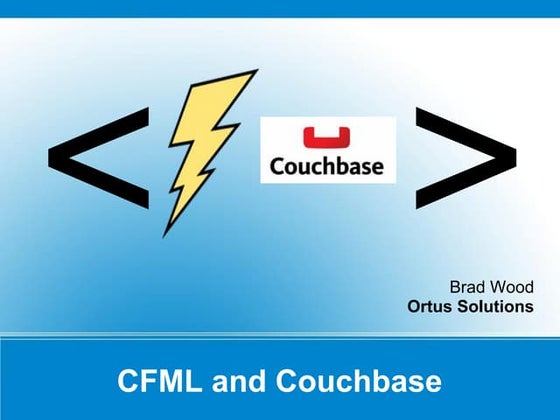 < Couchbase >

Brad Wood
Ortus Solutions

CFML and Couchbase